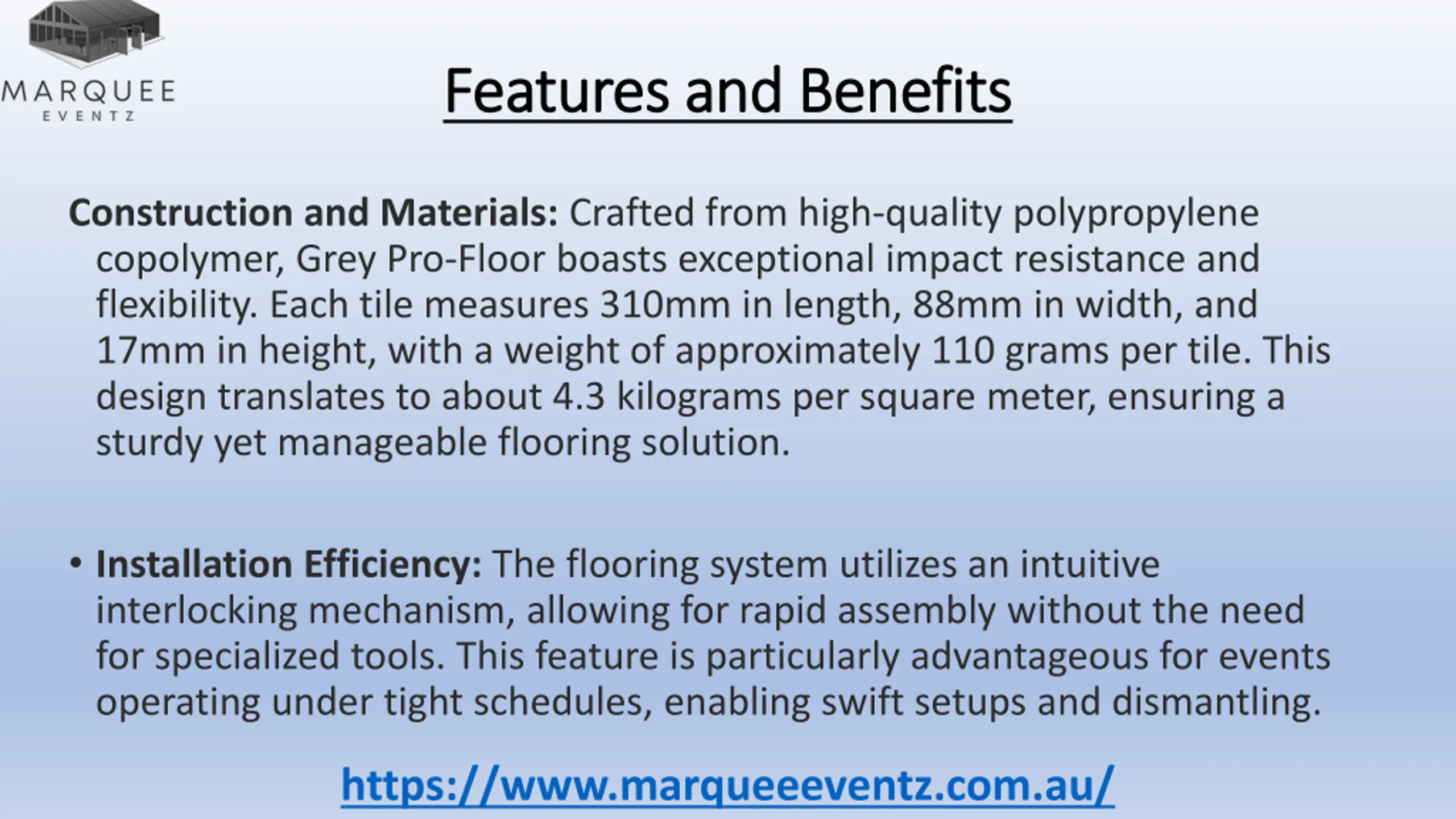 MARQUEE
EVENTZ

Features and Benefits

Construction and Materials: Crafted from high-quality polypropylene copolymer, Grey Pro-Floor boasts exceptional impact resistance and flexibility. Each tile measures 310mm in length, 88mm in width, and 17mm in height, with a weight of approximately 110 grams per tile. This design translates to about 4.3 kilograms per square meter, ensuring a sturdy yet manageable flooring solution.

• Installation Efficiency: The flooring system utilizes an intuitive interlocking mechanism, allowing for rapid assembly without the need for specialized tools. This feature is particularly advantageous for events operating under tight schedules, enabling swift setups and dismantling.

https://www.marqueeeventz.com.au/